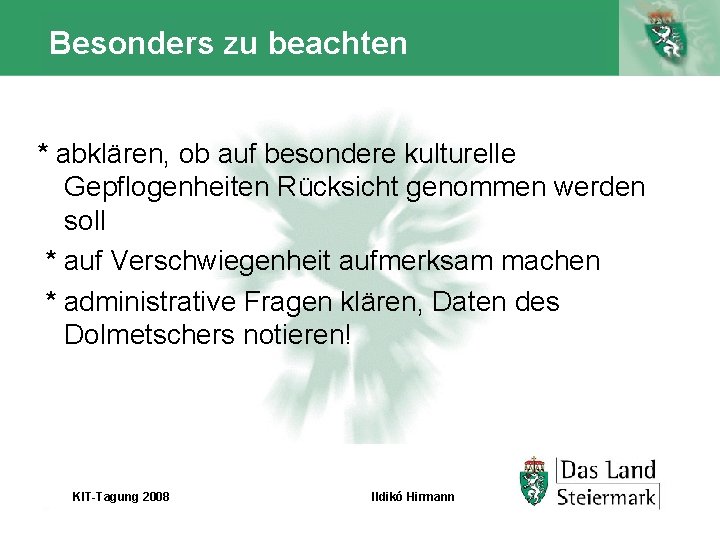 Besonders zu beachten

* abklären, ob auf besondere kulturelle Gepflogenheiten Rücksicht genommen werden soll

* auf Verschwiegenheit aufmerksam machen

* administrative Fragen klären, Daten des Dolmetschers notieren!

KIT-Tagung 2008

Ildikó Hirmann

Das Land Steiermark